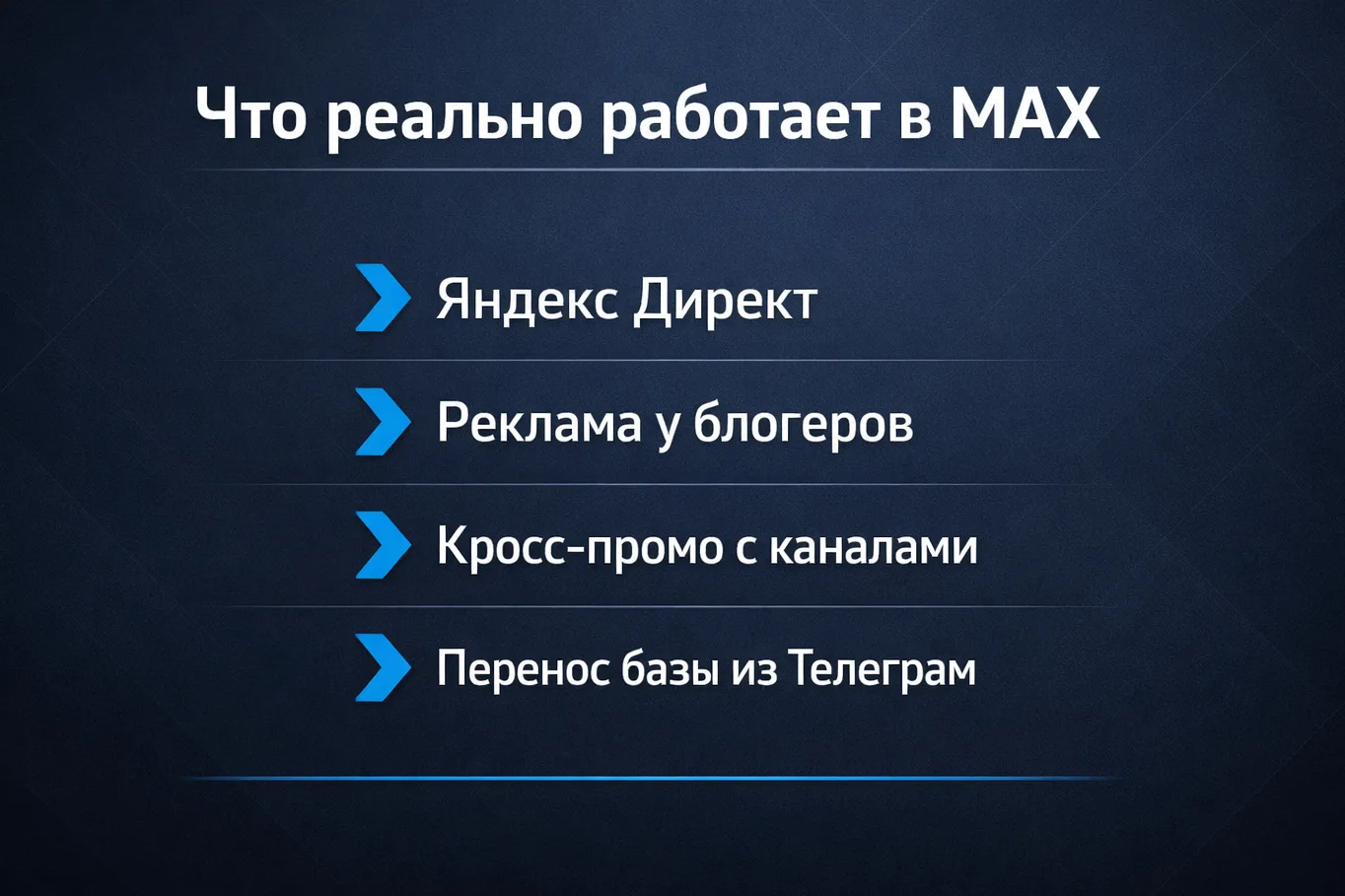 Что реально работает в MAX

Яндекс Директ

Реклама у блогеров

Кросс-промо с каналами

Перенос базы из Телеграм